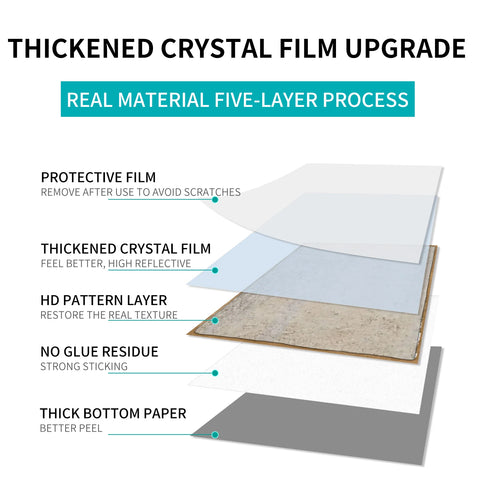 THICKENED CRYSTAL FILM UPGRADE

REAL MATERIAL FIVE-LAYER PROCESS

PROTECTIVE FILM
REMOVE AFTER USE TO AVOID SCRATCHES

THICKENED CRYSTAL FILM
FEEL BETTER, HIGH REFLECTIVE

HD PATTERN LAYER
RESTORE THE REAL TEXTURE

NO GLUE RESIDUE
STRONG STICKING

THICK BOTTOM PAPER
BETTER PEEL